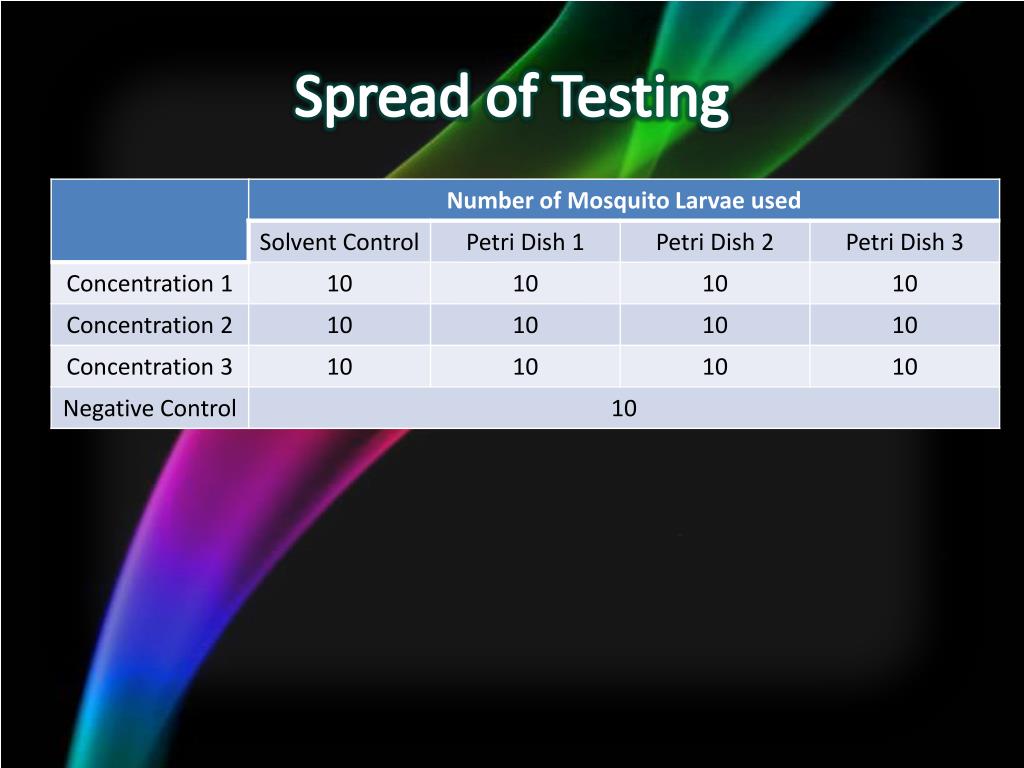 Spread of Testing

| | Number of Mosquito Larvae used | | | |
|---|---|---|---|---|
| | Solvent Control | Petri Dish 1 | Petri Dish 2 | Petri Dish 3 |
| Concentration 1 | 10 | 10 | 10 | 10 |
| Concentration 2 | 10 | 10 | 10 | 10 |
| Concentration 3 | 10 | 10 | 10 | 10 |
| Negative Control | 10 | | | |